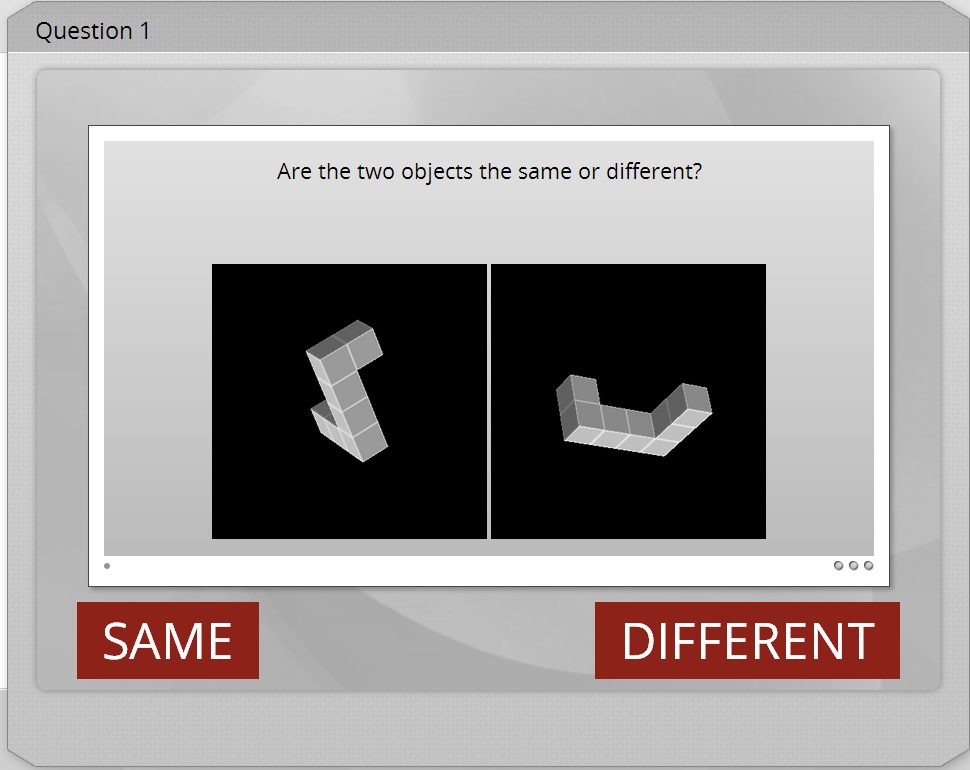 Question 1

Are the two objects the same or different?

SAME

DIFFERENT